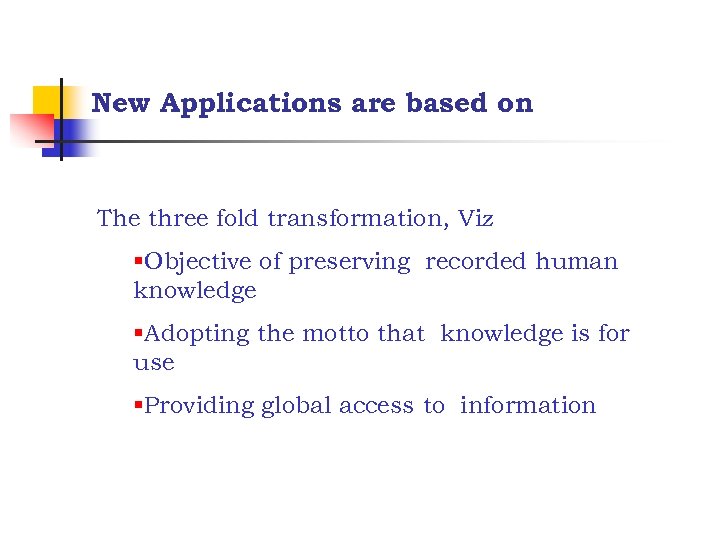 New Applications are based on

The three fold transformation, Viz

▪Objective of preserving recorded human knowledge

▪Adopting the motto that knowledge is for use

▪Providing global access to information